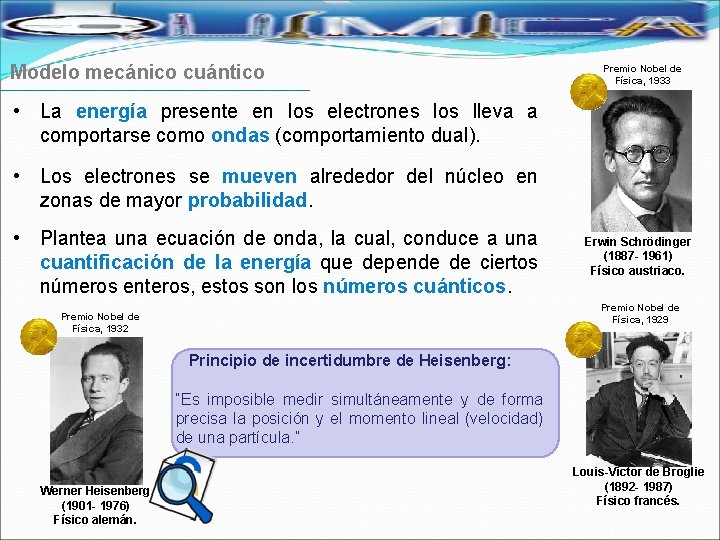 QUÍMICA

Modelo mecánico cuántico

• La energía presente en los electrones los lleva a comportarse como ondas (comportamiento dual).

• Los electrones se mueven alrededor del núcleo en zonas de mayor probabilidad.

• Plantea una ecuación de onda, la cual, conduce a una cuantificación de la energía que depende de ciertos números enteros, estos son los números cuánticos.

Premio Nobel de Física, 1933

Erwin Schrödinger (1887- 1961) Físico austriaco.

Premio Nobel de Física, 1932

Werner Heisenberg (1901- 1976) Físico alemán.

Principio de incertidumbre de Heisenberg:

"Es imposible medir simultáneamente y de forma precisa la posición y el momento lineal (velocidad) de una partícula."

Premio Nobel de Física, 1929

Louis-Victor de Broglie (1892- 1987) Físico francés.